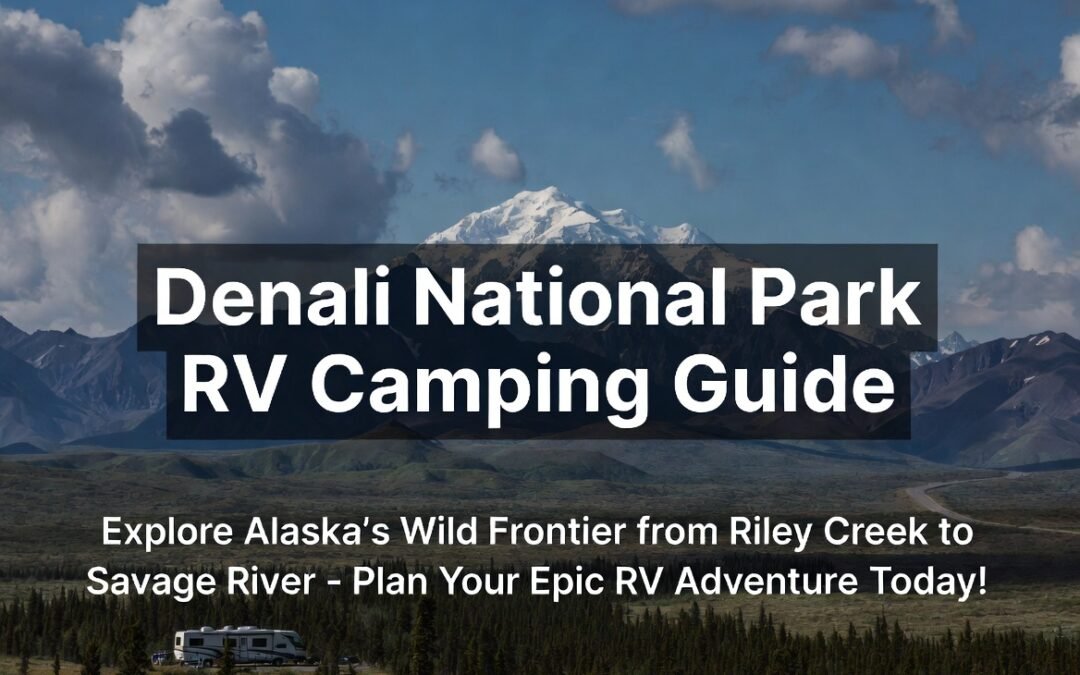 Denali National Park RV Camping Guide

Explore Alaska's Wild Frontier from Riley Creek to Savage River - Plan Your Epic RV Adventure Today!